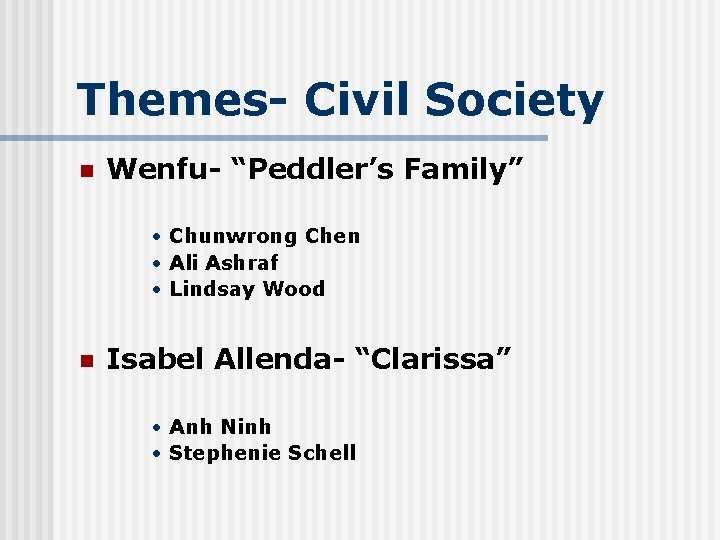 Themes- Civil Society

- Wenfu- “Peddler’s Family”
  - Chunwrong Chen
  - Ali Ashraf
  - Lindsay Wood

- Isabel Allenda- “Clarissa”
  - Anh Ninh
  - Stephenie Schell